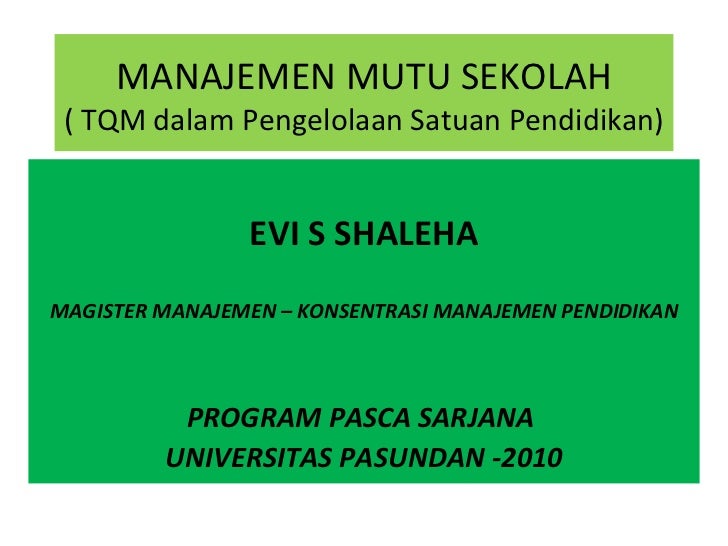 MANAJEMEN MUTU SEKOLAH
( TQM dalam Pengelolaan Satuan Pendidikan)

EVI S SHALEHA

MAGISTER MANAJEMEN – KONSENTRASI MANAJEMEN PENDIDIKAN

PROGRAM PASCA SARJANA
UNIVERSITAS PASUNDAN -2010